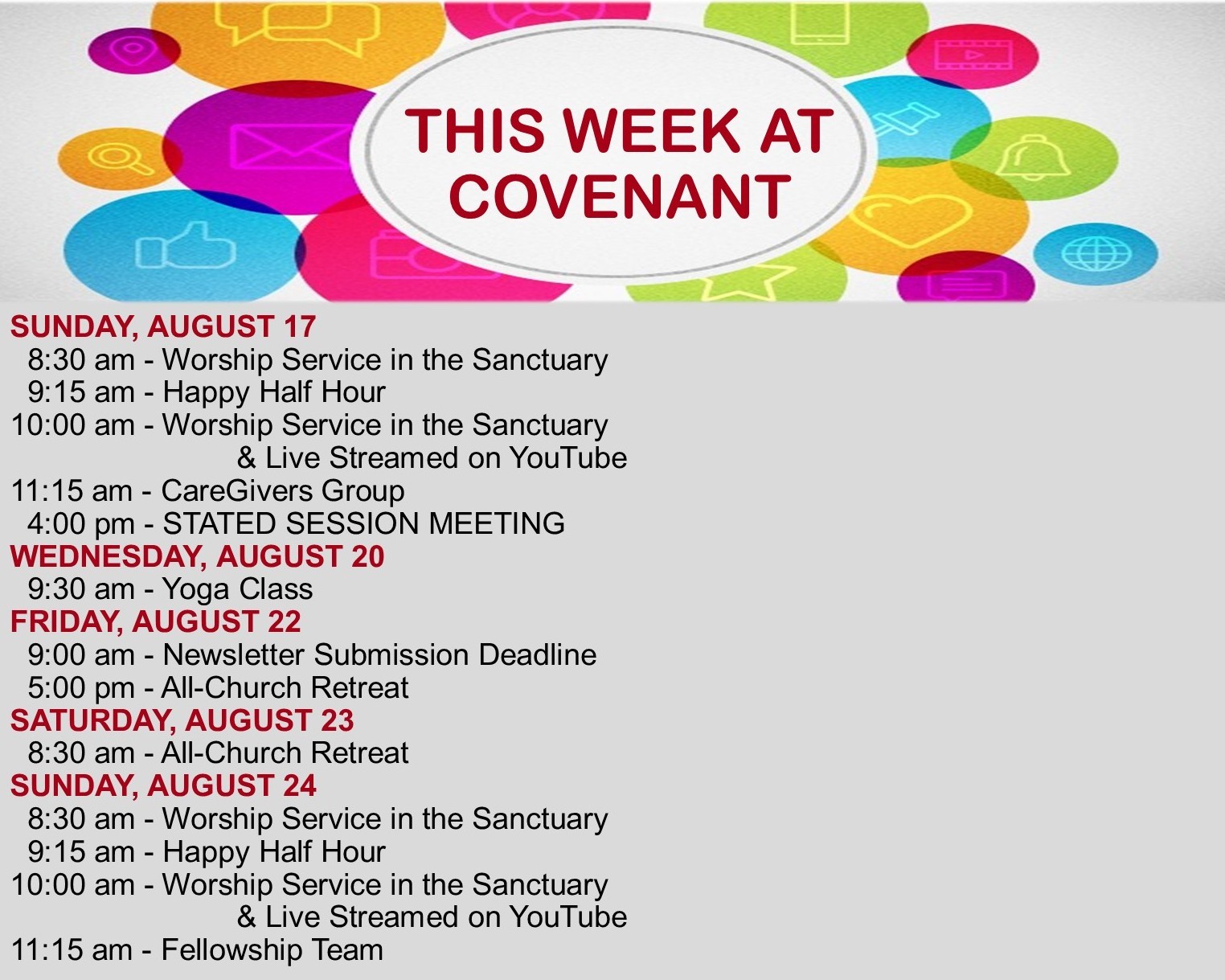 THIS WEEK AT COVENANT

SUNDAY, AUGUST 17
8:30 am - Worship Service in the Sanctuary
9:15 am - Happy Half Hour
10:00 am - Worship Service in the Sanctuary & Live Streamed on YouTube
11:15 am - CareGivers Group
4:00 pm - STATED SESSION MEETING
WEDNESDAY, AUGUST 20
9:30 am - Yoga Class
FRIDAY, AUGUST 22
9:00 am - Newsletter Submission Deadline
5:00 pm - All-Church Retreat
SATURDAY, AUGUST 23
8:30 am - All-Church Retreat
SUNDAY, AUGUST 24
8:30 am - Worship Service in the Sanctuary
9:15 am - Happy Half Hour
10:00 am - Worship Service in the Sanctuary & Live Streamed on YouTube
11:15 am - Fellowship Team